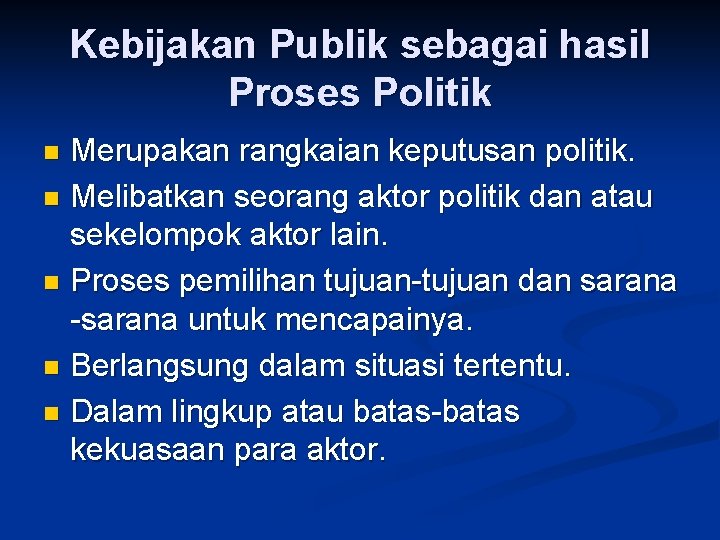 Kebijakan Publik sebagai hasil Proses Politik

- Merupakan rangkaian keputusan politik.
- Melibatkan seorang aktor politik dan atau sekelompok aktor lain.
- Proses pemilihan tujuan-tujuan dan sarana -sarana untuk mencapainya.
- Berlangsung dalam situasi tertentu.
- Dalam lingkup atau batas-batas kekuasaan para aktor.